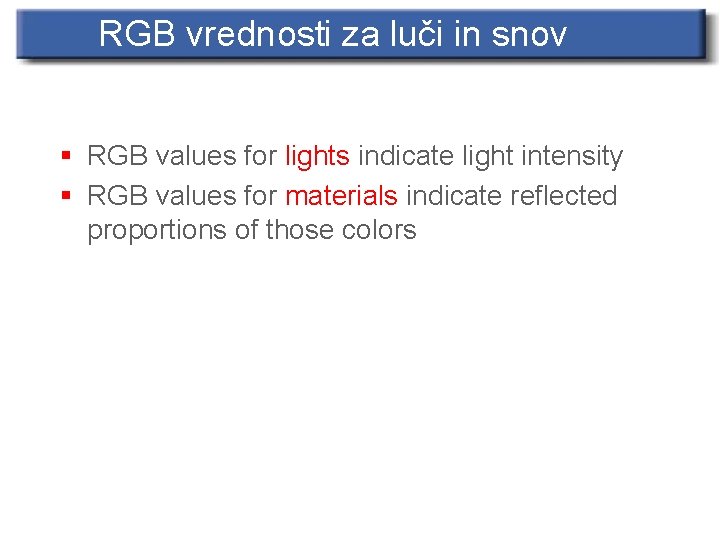 RGB vrednosti za luči in snov

▪ RGB values for lights indicate light intensity
▪ RGB values for materials indicate reflected proportions of those colors